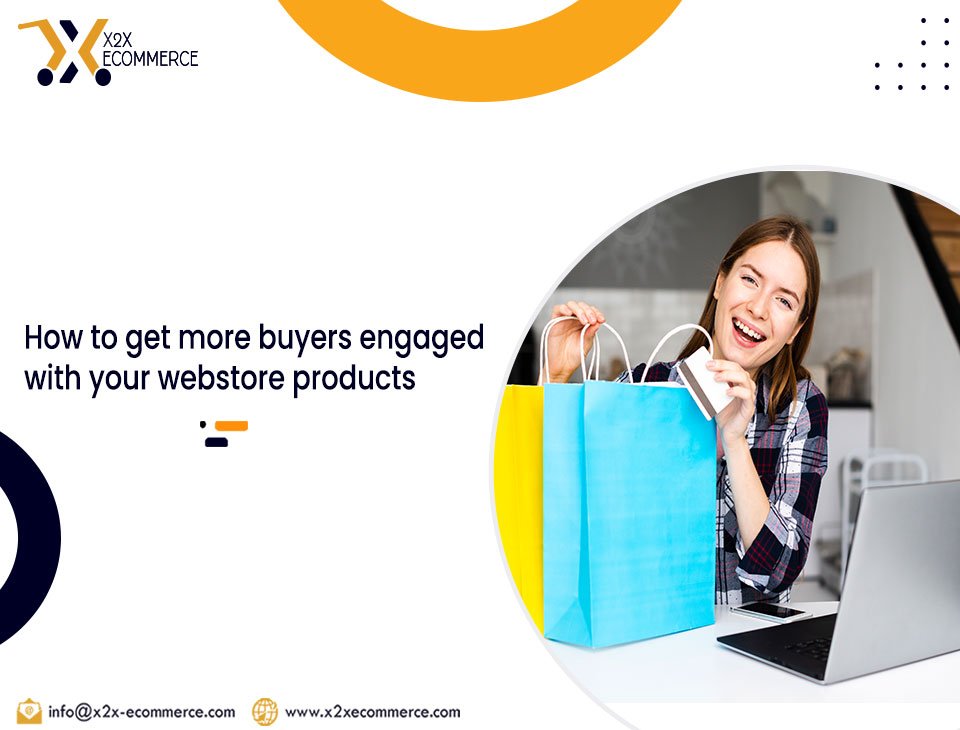 X2X ECOMMERCE

How to get more buyers engaged with your webstore products

info@x2x-ecommerce.com www.x2xecommerce.com